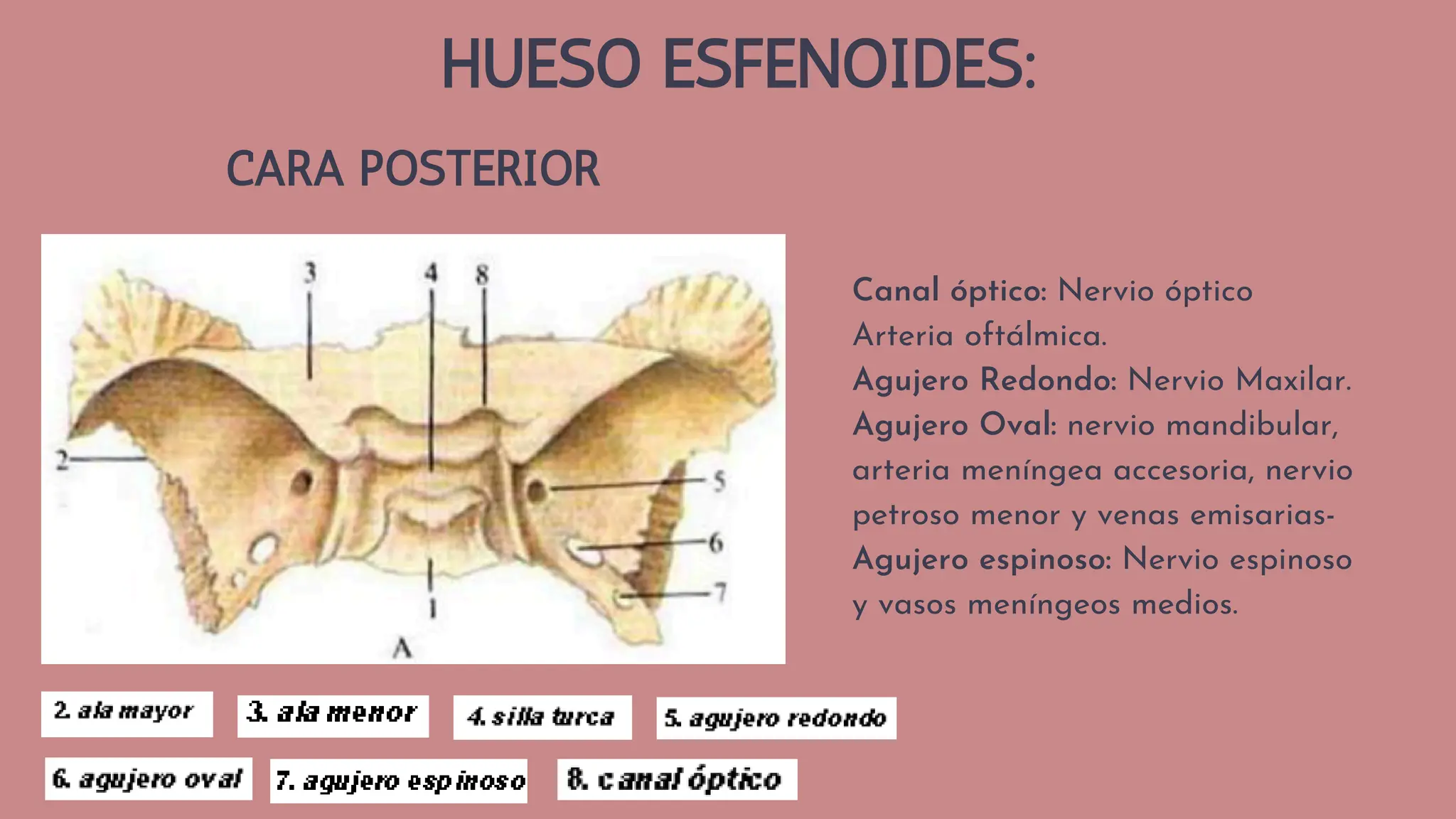 HUESO ESFENOIDES:

CARA POSTERIOR

3
4
8
2
5
6
7
1
A

Canal óptico: Nervio óptico Arteria oftálmica.
Agujero Redondo: Nervio Maxilar.
Agujero Oval: nervio mandibular, arteria meníngea accesoria, nervio petroso menor y venas emisarias-
Agujero espinoso: Nervio espinoso y vasos meníngeos medios.

2. ala mayor

3. ala menor

4. silla turca

5. agujero redondo

6. agujero oval

7. agujero espinoso

8. canal óptico